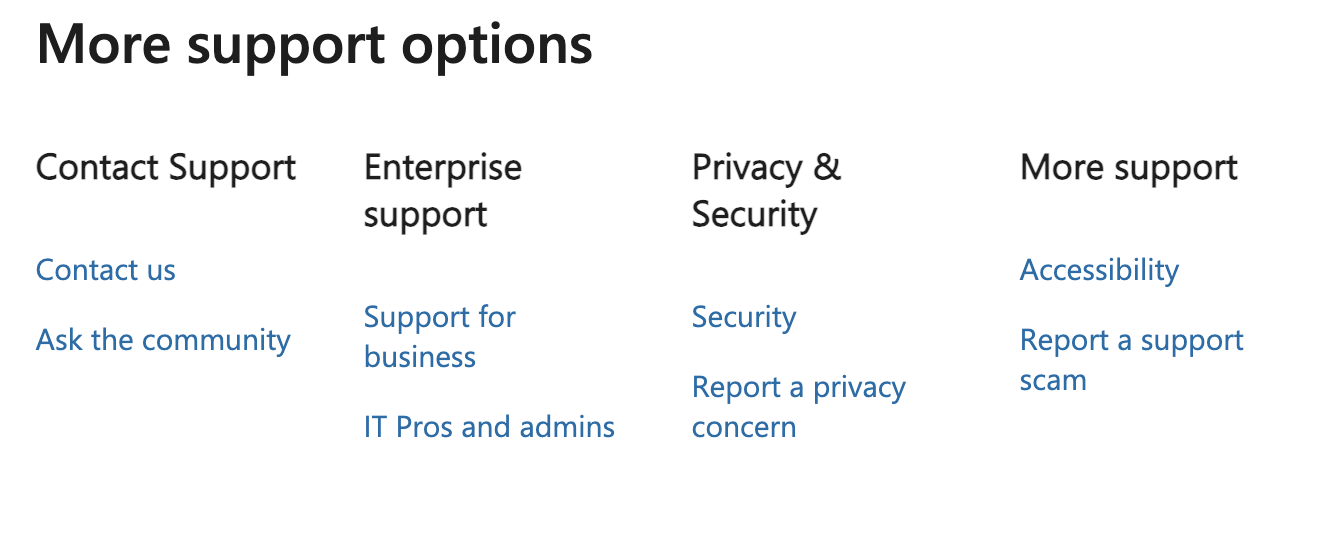 More support options

Contact Support

Contact us

Ask the community

Enterprise support

Support for business

IT Pros and admins

Privacy & Security

Security

Report a privacy concern

More support

Accessibility

Report a support scam